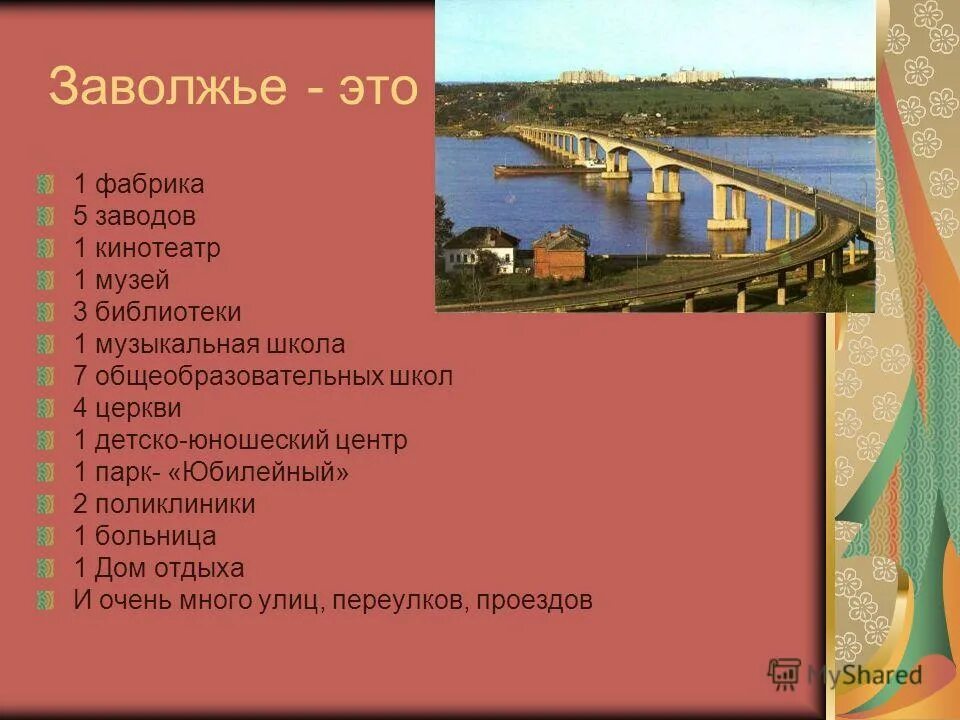 Заволжье - это

1 фабрика
5 заводов
1 кинотеатр
1 музей
3 библиотеки
1 музыкальная школа
7 общеобразовательных школ
4 церкви
1 детско-юношеский центр
1 парк- «Юбилейный»
2 поликлиники
1 больница
1 Дом отдыха
И очень много улиц, переулков, проездов

MyShared